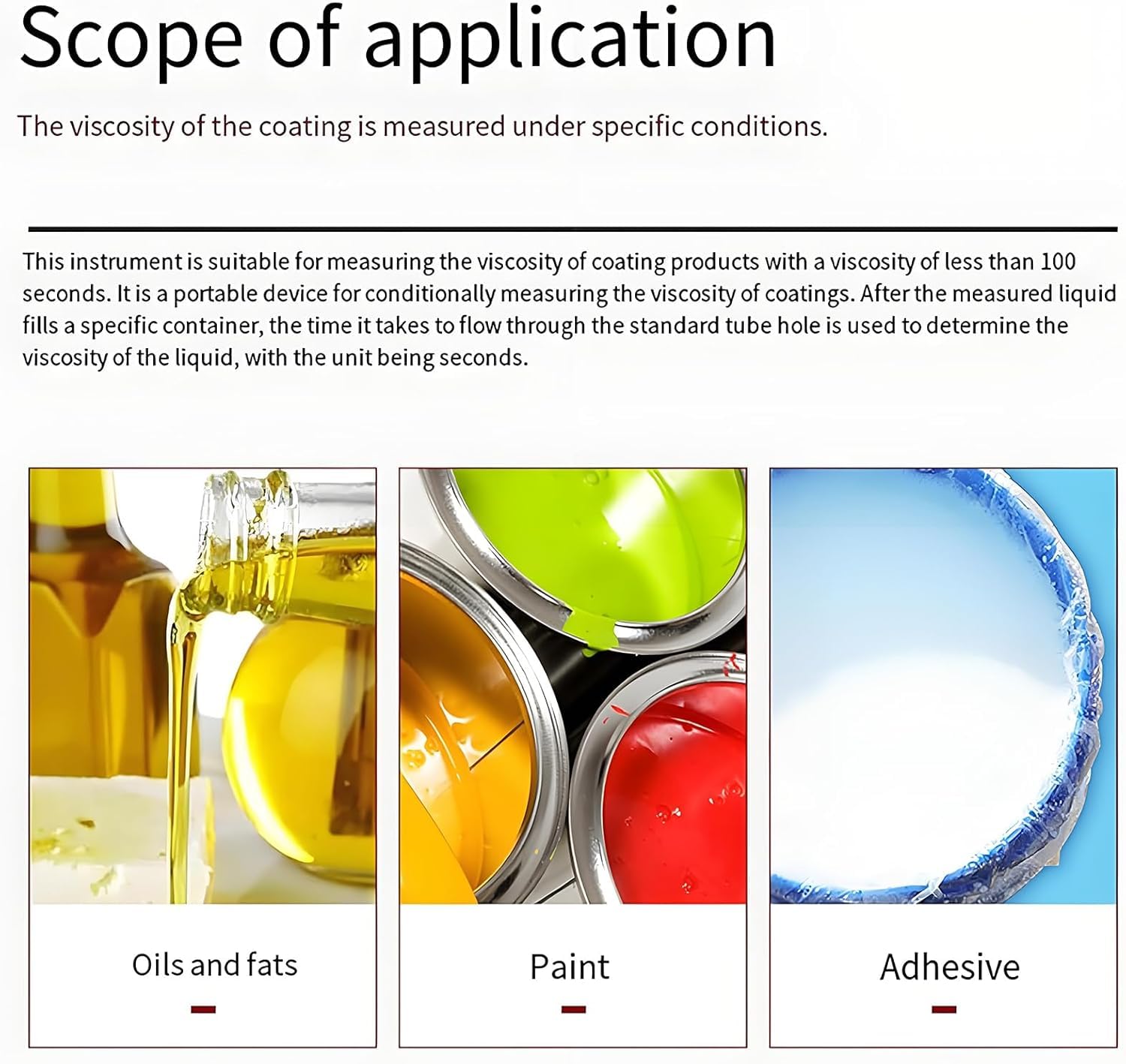 Scope of application

The viscosity of the coating is measured under specific conditions.

This instrument is suitable for measuring the viscosity of coating products with a viscosity of less than 100 seconds. It is a portable device for conditionally measuring the viscosity of coatings. After the measured liquid fills a specific container, the time it takes to flow through the standard tube hole is used to determine the viscosity of the liquid, with the unit being seconds.

Oils and fats

Paint

Adhesive